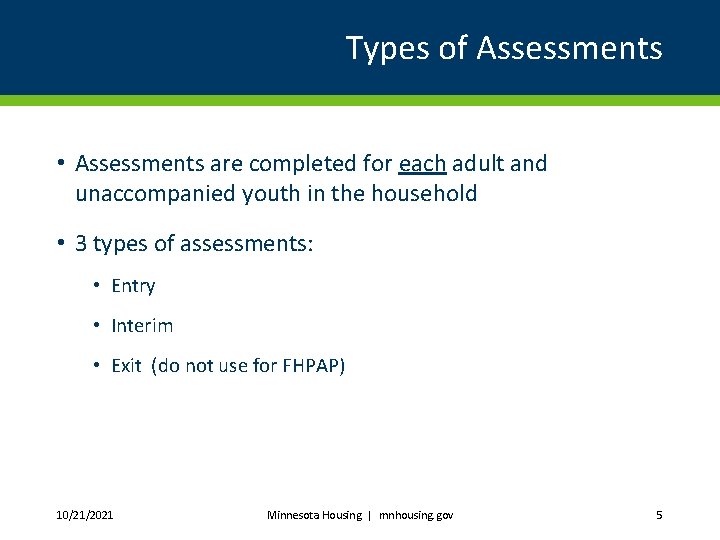 Types of Assessments

• Assessments are completed for each adult and unaccompanied youth in the household

• 3 types of assessments:

• Entry

• Interim

• Exit (do not use for FHPAP)

10/21/2021

Minnesota Housing | mnhousing.gov

5